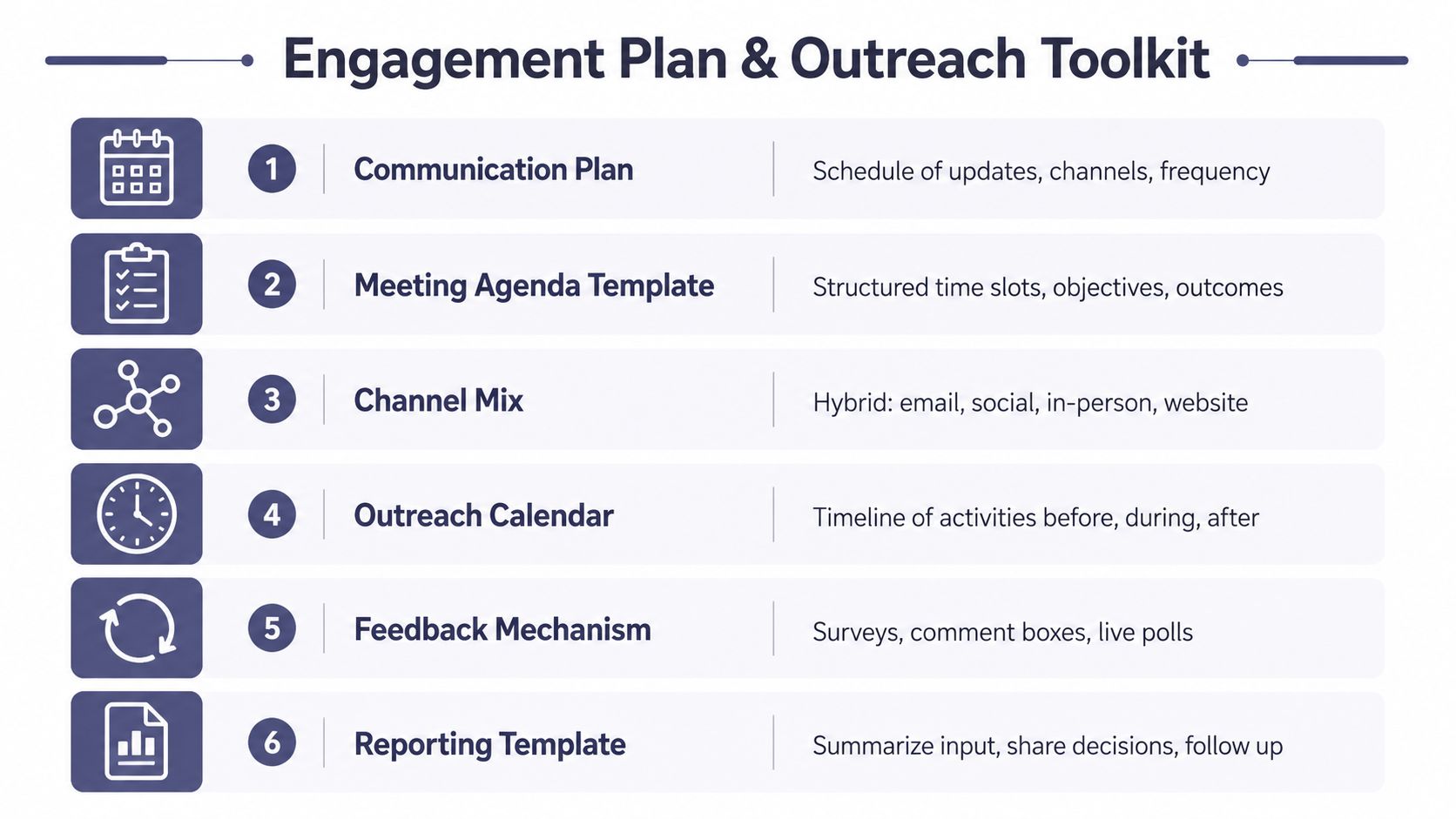 Engagement Plan & Outreach Toolkit

1 Communication Plan
Schedule of updates, channels, frequency

2 Meeting Agenda Template
Structured time slots, objectives, outcomes

3 Channel Mix
Hybrid: email, social, in-person, website

4 Outreach Calendar
Timeline of activities before, during, after

5 Feedback Mechanism
Surveys, comment boxes, live polls

6 Reporting Template
Summarize input, share decisions, follow up